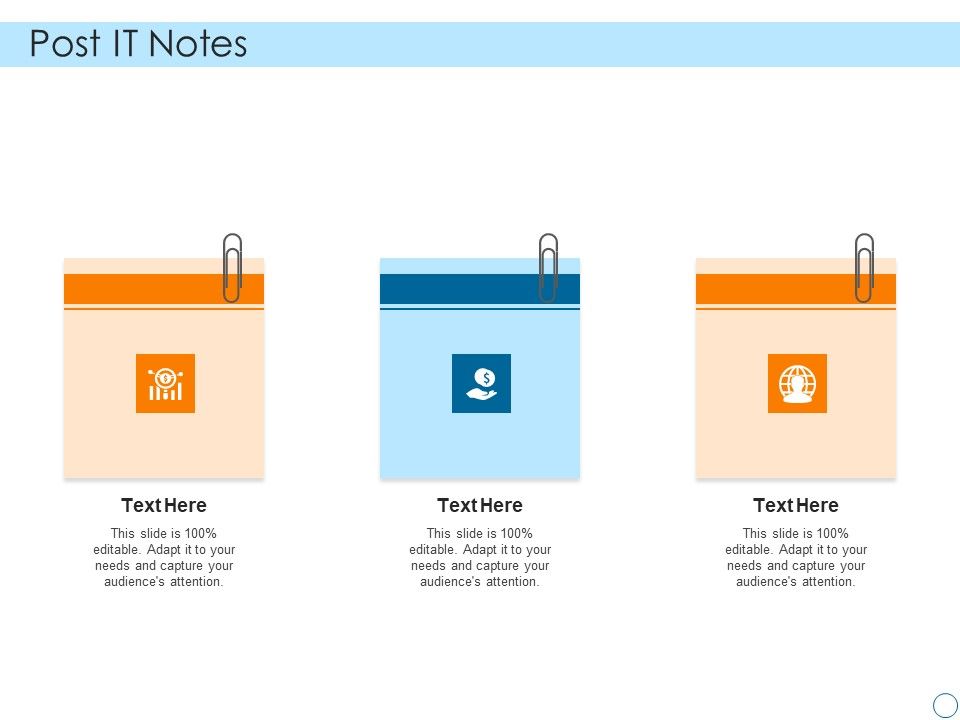 Post IT Notes

Text Here

This slide is 100% editable. Adapt it to your needs and capture your audience's attention.

Text Here

This slide is 100% editable. Adapt it to your needs and capture your audience's attention.

Text Here

This slide is 100% editable. Adapt it to your needs and capture your audience's attention.